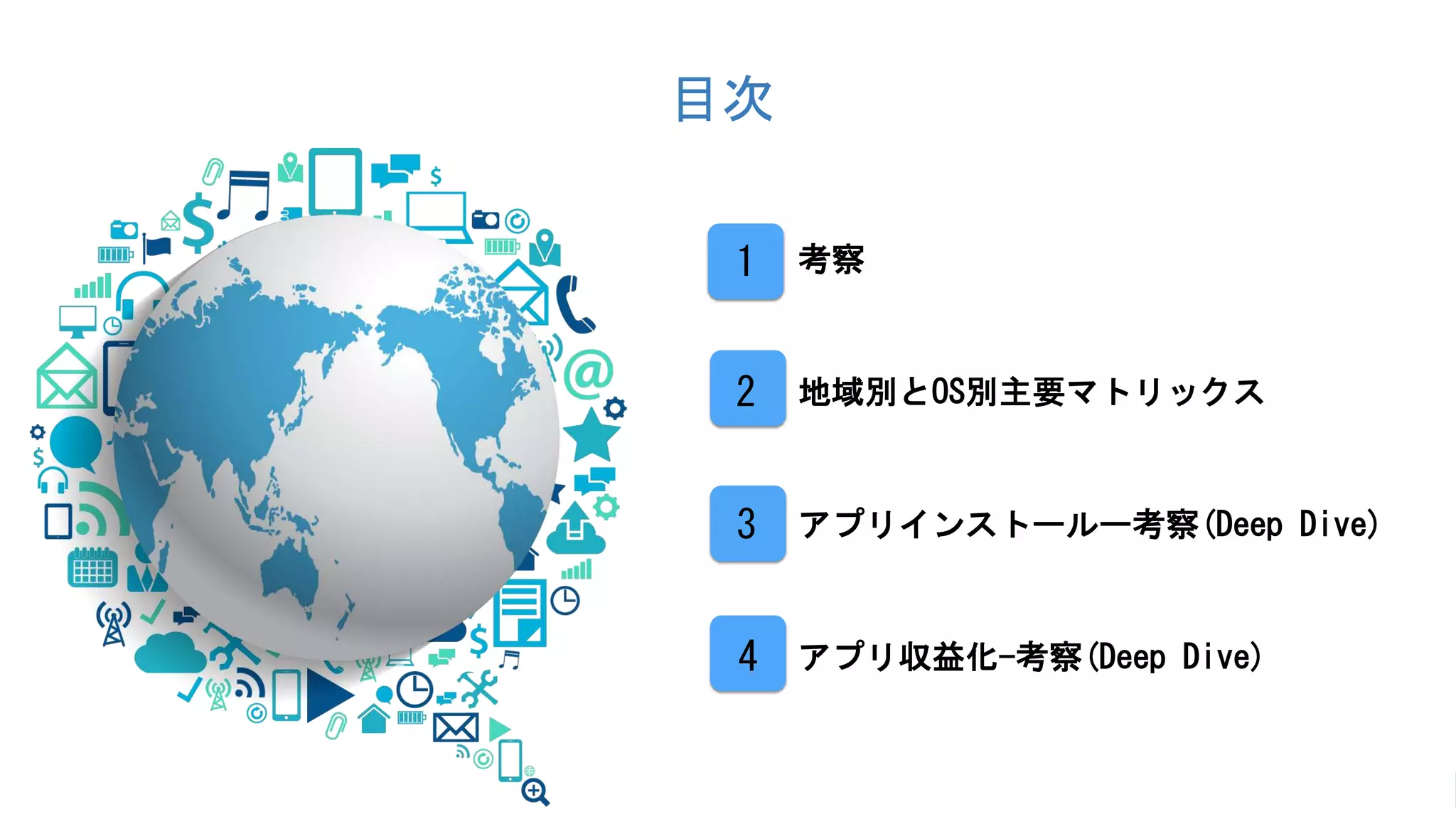 目次

1 考察

2 地域別とOS別主要マトリックス

3 アプリインストール—考察(Deep Dive)

4 アプリ収益化-考察(Deep Dive)